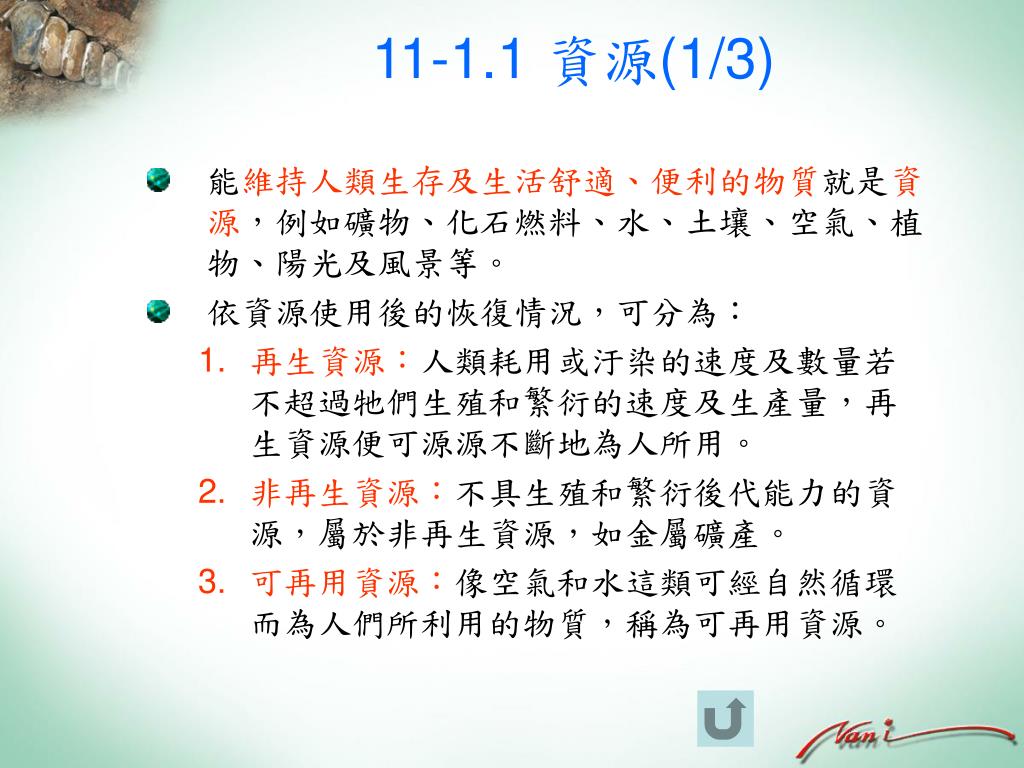 11-1.1 資源(1/3)

能維持人類生存及生活舒適、便利的物質就是資源，例如礦物、化石燃料、水、土壤、空氣、植物、陽光及風景等。

依資源使用後的恢復情況，可分為：

1. 再生資源：人類耗用或汙染的速度及數量若不超過牠們生殖和繁衍的速度及生產量，再生資源便可源源不斷地為人所用。

2. 非再生資源：不具生殖和繁衍後代能力的資源，屬於非再生資源，如金屬礦產。

3. 可再用資源：像空氣和水這類可經自然循環而為人們所利用的物質，稱為可再用資源。

Vani